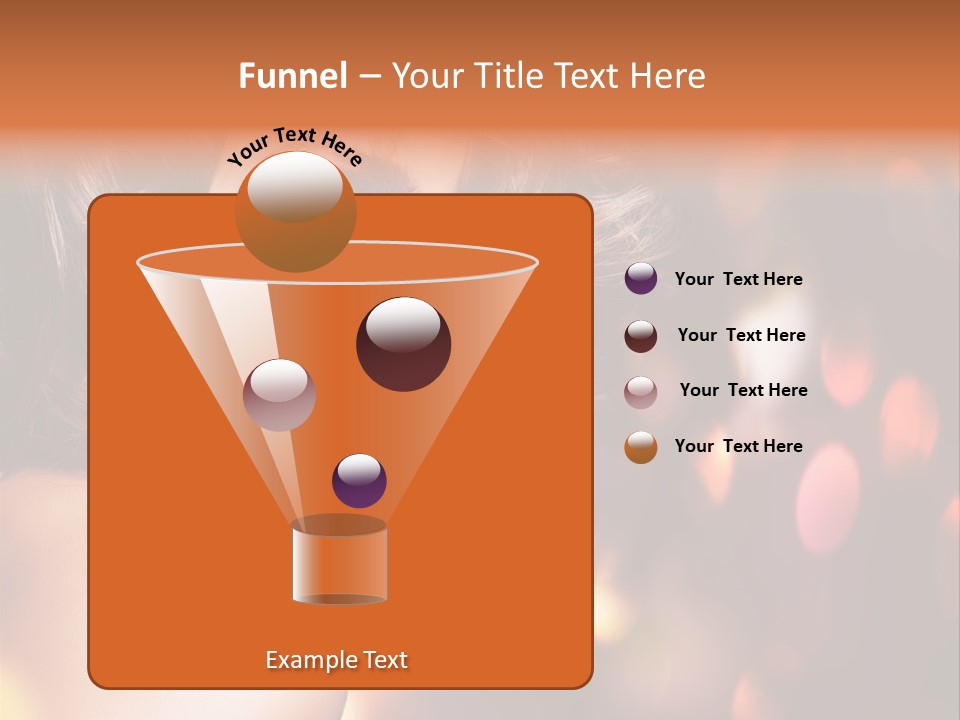 Funnel – Your Title Text Here

Your Text Here

Your  Text Here

Your  Text Here

Your  Text Here

Your  Text Here

Example Text